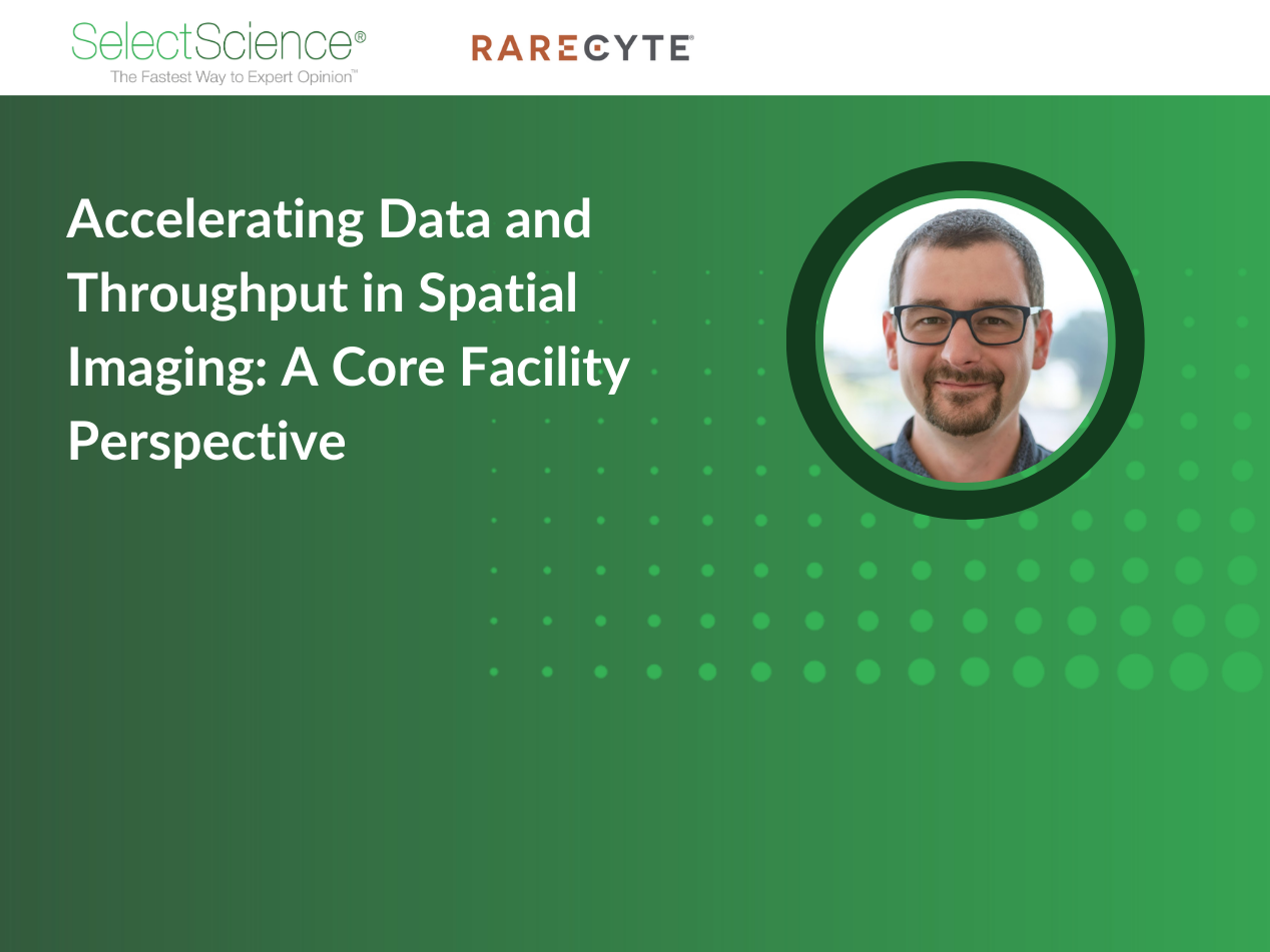 SelectScience®
The Fastest Way to Expert Opinion™

RARECYTE®

Accelerating Data and Throughput in Spatial Imaging: A Core Facility Perspective